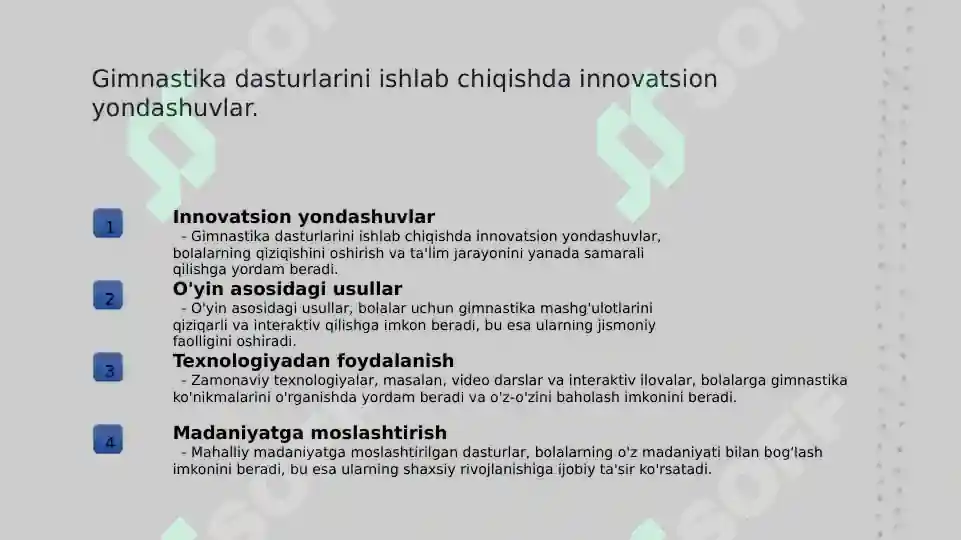 Gimnastika dasturlarini ishlab chiqishda innovatsion yondashuvlar.

1

Innovatsion yondashuvlar

- Gimnastika dasturlarini ishlab chiqishda innovatsion yondashuvlar, bolalarning qiziqishini oshirish va ta'lim jarayonini yanada samarali qilishga yordam beradi.

2

O'yin asosidagi usullar

- O'yin asosidagi usullar, bolalar uchun gimnastika mashg'ulotlarini qiziqarli va interaktiv qilishga imkon beradi, bu esa ularning jismoniy faolligini oshiradi.

3

Texnologiyadan foydalanish

- Zamonaviy texnologiyalar, masalan, video darslar va interaktiv ilovalar, bolalarga gimnastika ko'nikmalarini o'rganishda yordam beradi va o'z-o'zini baholash imkonini beradi.

4

Madaniyatga moslashtirish

- Mahalliy madaniyatga moslashtirilgan dasturlar, bolalarning o'z madaniyati bilan bog'lash imkonini beradi, bu esa ularning shaxsiy rivojlanishiga ijobiy ta'sir ko'rsatadi.